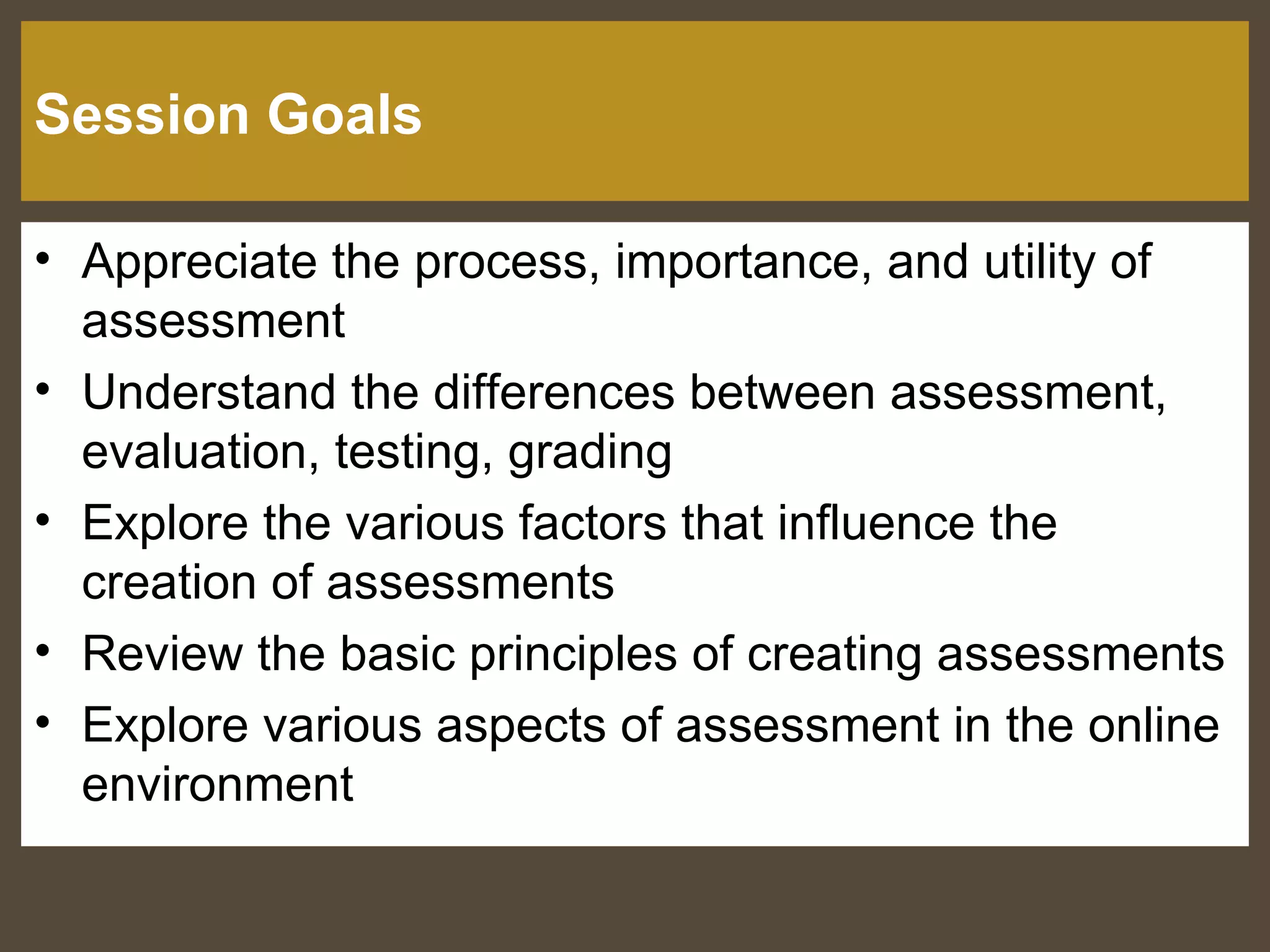 Session Goals

• Appreciate the process, importance, and utility of assessment
• Understand the differences between assessment, evaluation, testing, grading
• Explore the various factors that influence the creation of assessments
• Review the basic principles of creating assessments
• Explore various aspects of assessment in the online environment